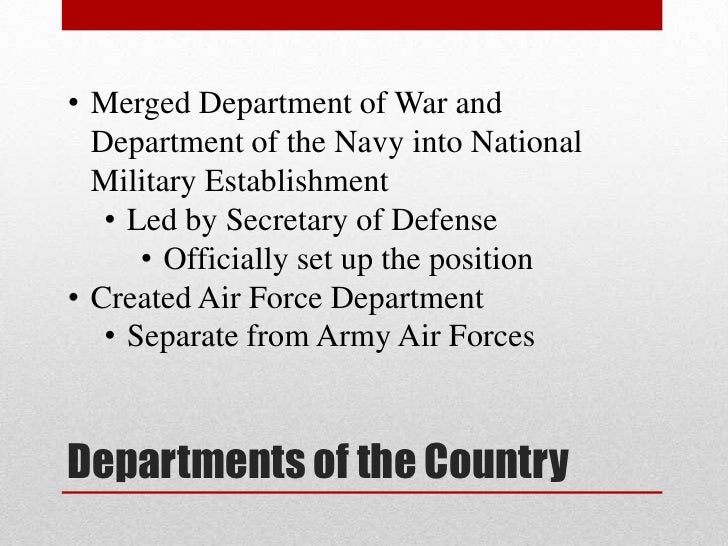 • Merged Department of War and Department of the Navy into National Military Establishment
  • Led by Secretary of Defense
    • Officially set up the position
• Created Air Force Department
  • Separate from Army Air Forces

Departments of the Country